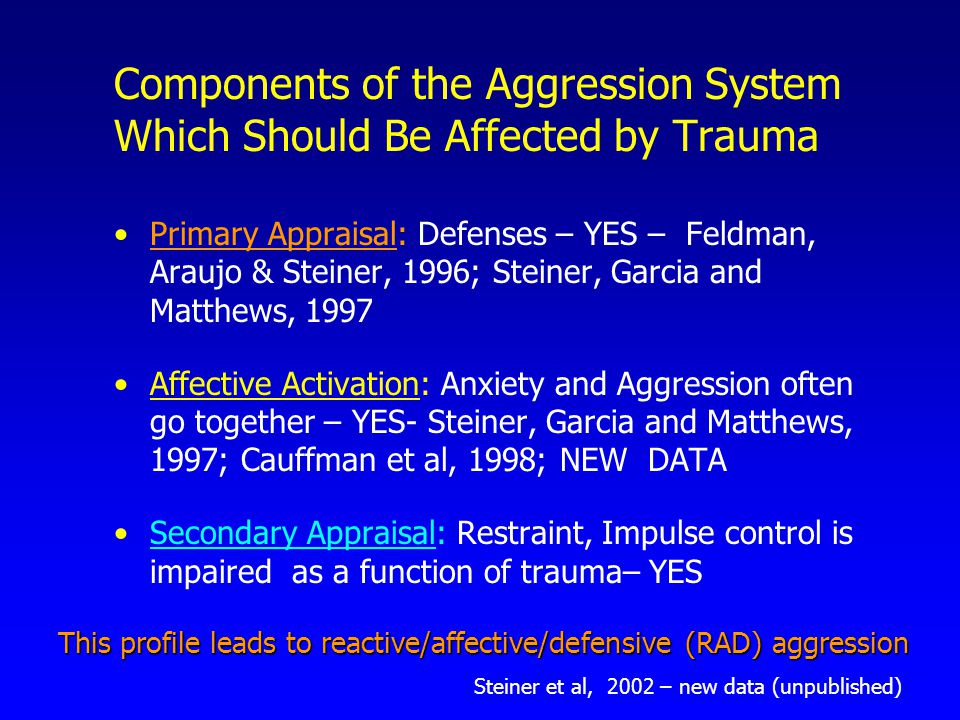 Components of the Aggression System Which Should Be Affected by Trauma

• Primary Appraisal: Defenses – YES – Feldman, Araujo & Steiner, 1996; Steiner, Garcia and Matthews, 1997

• Affective Activation: Anxiety and Aggression often go together – YES- Steiner, Garcia and Matthews, 1997; Cauffman et al, 1998; NEW DATA

• Secondary Appraisal: Restraint, Impulse control is impaired as a function of trauma– YES

This profile leads to reactive/affective/defensive (RAD) aggression

Steiner et al, 2002 – new data (unpublished)